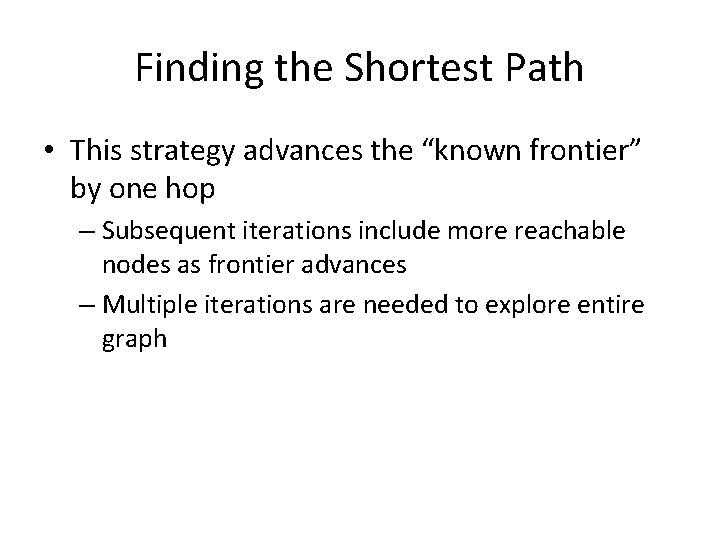 Finding the Shortest Path

• This strategy advances the “known frontier” by one hop

– Subsequent iterations include more reachable nodes as frontier advances

– Multiple iterations are needed to explore entire graph